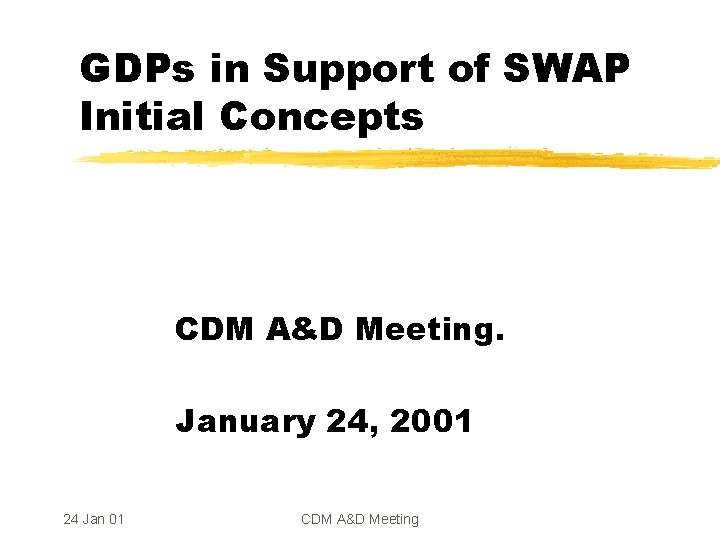 GDPs in Support of SWAP Initial Concepts

CDM A&D Meeting.

January 24, 2001

24 Jan 01

CDM A&D Meeting